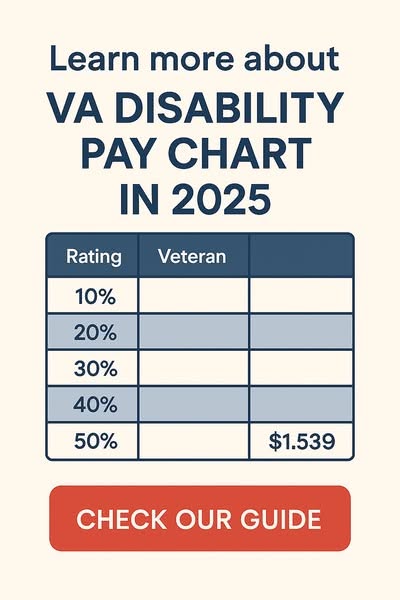 Learn more about

VA DISABILITY PAY CHART IN 2025

| Rating | Veteran | |
|---|---|---|
| 10% | | |
| 20% | | |
| 30% | | |
| 40% | | |
| 50% | | $1.539 |

CHECK OUR GUIDE